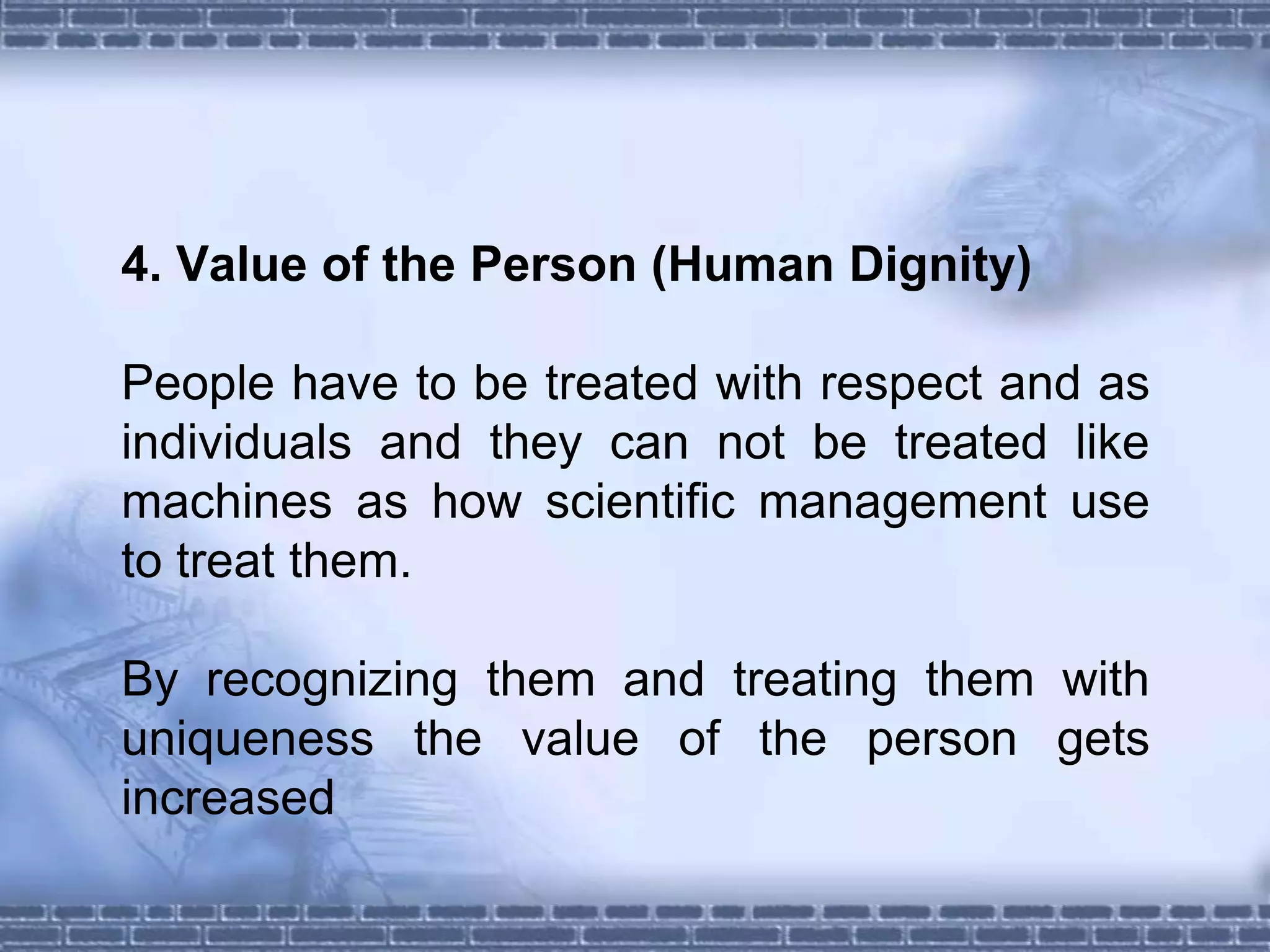 4. Value of the Person (Human Dignity)

People have to be treated with respect and as individuals and they can not be treated like machines as how scientific management use to treat them.

By recognizing them and treating them with uniqueness the value of the person gets increased